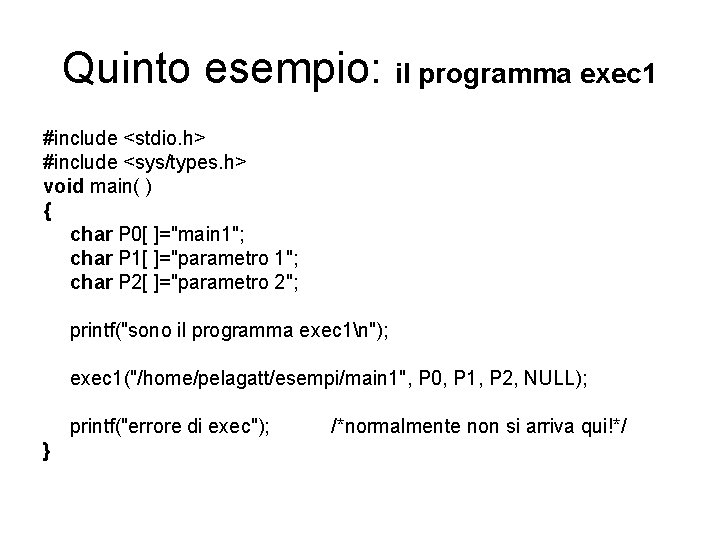 Quinto esempio: il programma exec1

#include <stdio.h>
#include <sys/types.h>
void main( )
{
char P0[ ]="main1";
char P1[ ]="parametro 1";
char P2[ ]="parametro 2";

printf("sono il programma exec1\n");

exec1("/home/pelagatt/esempi/main1", P0, P1, P2, NULL);

printf("errore di exec");          /*normalmente non si arriva qui!*/
}